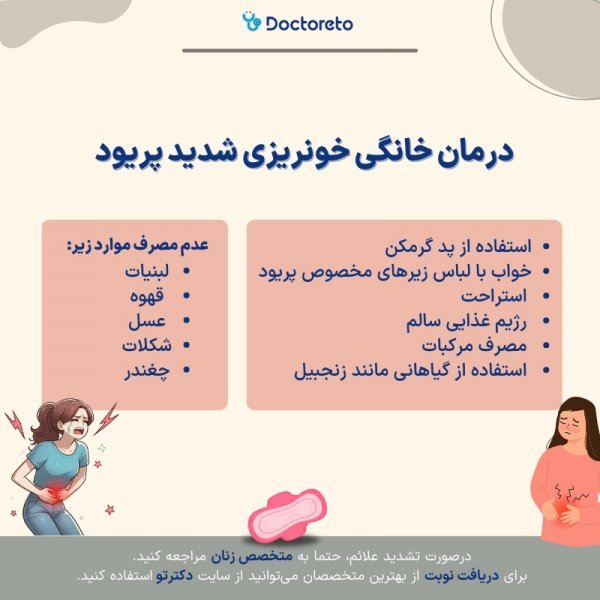 Doctoreto

درمان خانگی خونریزی شدید پریود

• استفاده از پد گرمکن
• خواب با لباس زیرهای مخصوص پریود
• استراحت
• رژیم غذایی سالم
• مصرف مرکبات
• استفاده از گیاهانی مانند زنجبیل

عدم مصرف موارد زیر:
• لبنیات
• قهوه
• عسل
• شکلات
• چغندر

درصورت تشدید علائم، حتما به متخصص زنان مراجعه کنید.
برای دریافت نوبت از بهترین متخصصان می‌توانید از سایت دکترتو استفاده کنید.